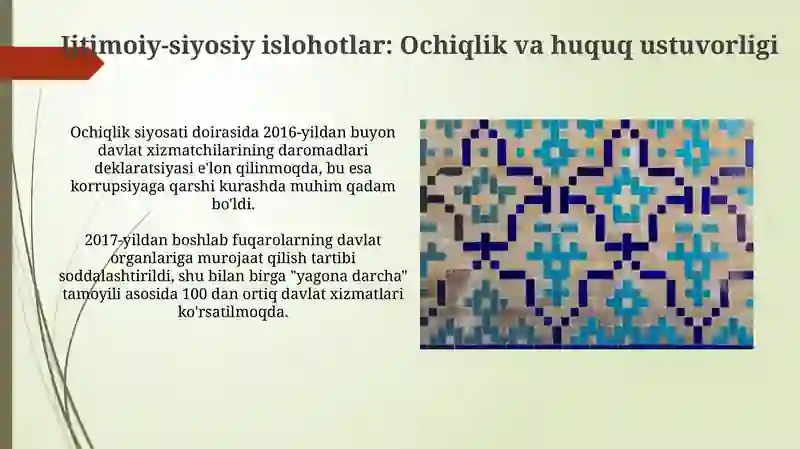 Ijtimoiy-siyosiy islohotlar: Ochiqlik va huquq ustuvorligi

Ochiqlik siyosati doirasida 2016-yildan buyon davlat xizmatchilarining daromadlari deklaratsiyasi e'lon qilinmoqda, bu esa korrupsiyaga qarshi kurashda muhim qadam bo'ldi.

2017-yildan boshlab fuqarolarning davlat organlariga murojaat qilish tartibi soddalashtirildi, shu bilan birga "yagona darcha" tamoyili asosida 100 dan ortiq davlat xizmatlari ko'rsatilmoqda.